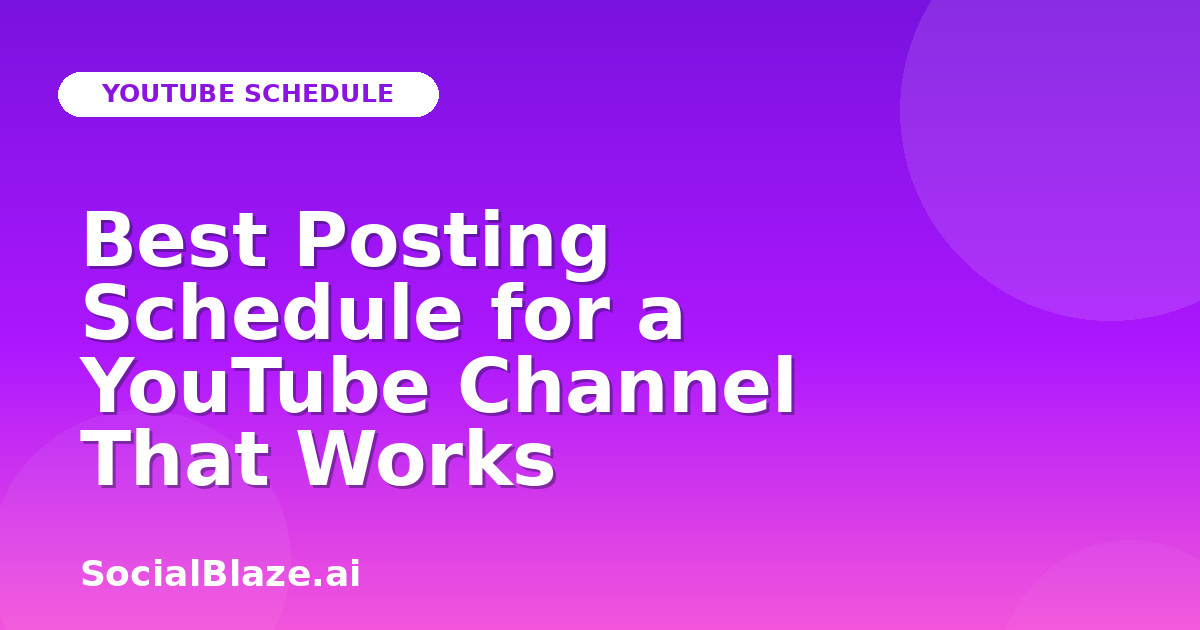 YOUTUBE SCHEDULE

Best Posting Schedule for a YouTube Channel That Works

SocialBlaze.ai